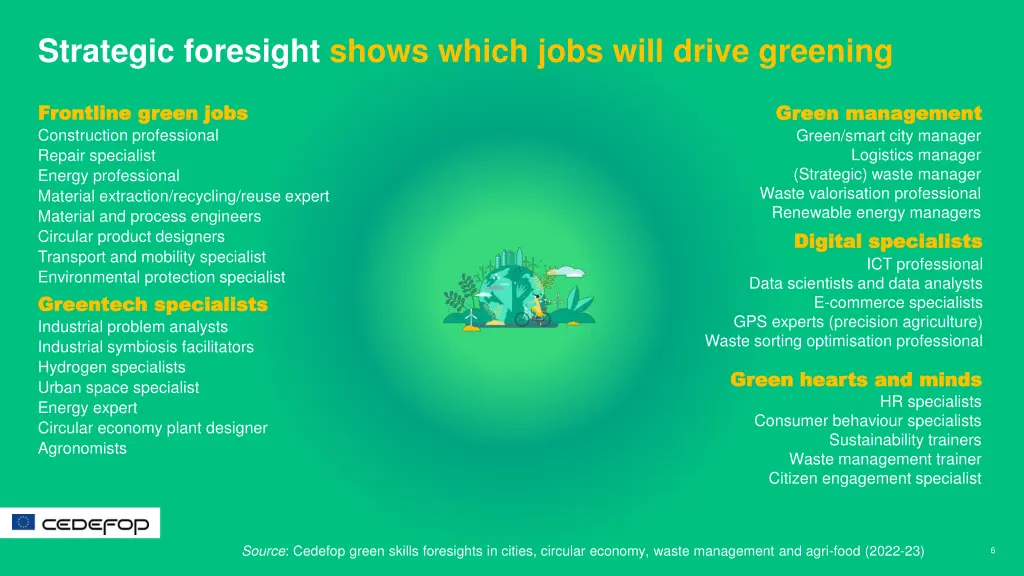 Strategic foresight shows which jobs will drive greening

Frontline green jobs
Construction professional
Repair specialist
Energy professional
Material extraction/recycling/reuse expert
Material and process engineers
Circular product designers
Transport and mobility specialist
Environmental protection specialist

Greentech specialists
Industrial problem analysts
Industrial symbiosis facilitators
Hydrogen specialists
Urban space specialist
Energy expert
Circular economy plant designer
Agronomists

Green management
Green/smart city manager
Logistics manager
(Strategic) waste manager
Waste valorisation professional
Renewable energy managers

Digital specialists
ICT professional
Data scientists and data analysts
E-commerce specialists
GPS experts (precision agriculture)
Waste sorting optimisation professional

Green hearts and minds
HR specialists
Consumer behaviour specialists
Sustainability trainers
Waste management trainer
Citizen engagement specialist

CEDEFOP

Source: Cedefop green skills foresights in cities, circular economy, waste management and agri-food (2022-23)

6